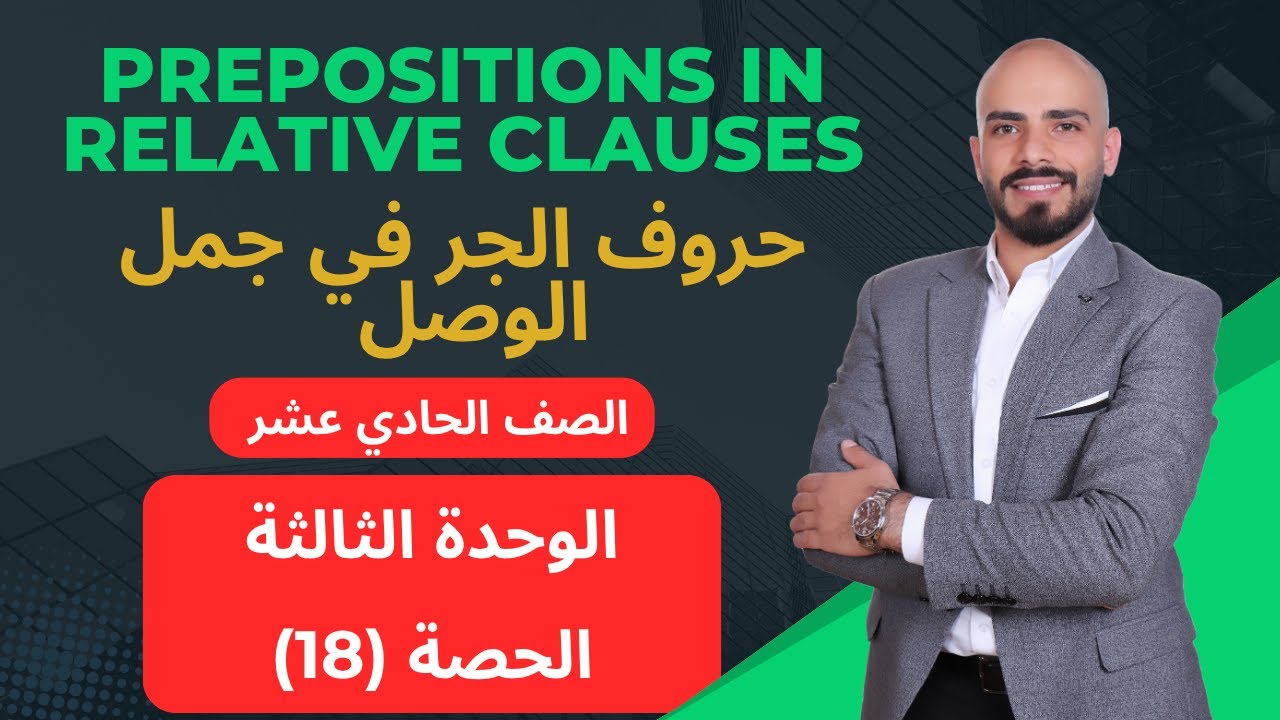 PREPOSITIONS IN RELATIVE CLAUSES

حروف الجر في جمل الوصل

الصف الحادي عشر

الوحدة الثالثة

الحصة (18)